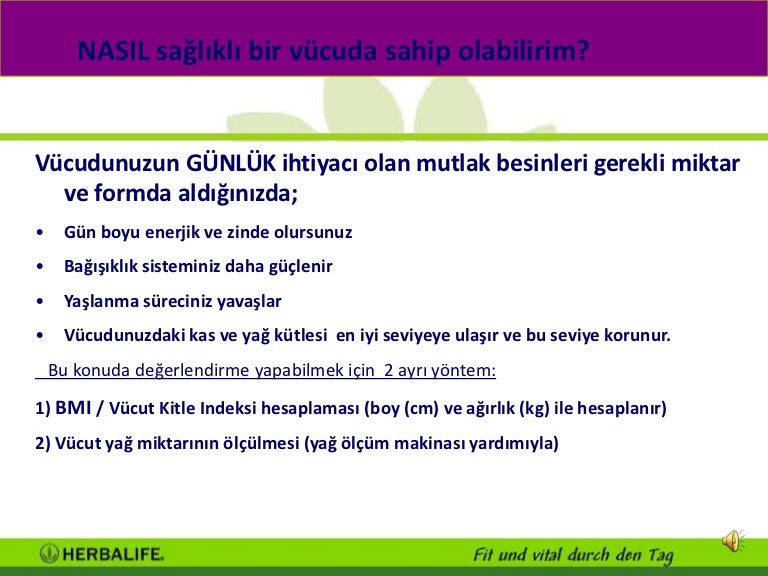 NASIL sağlıklı bir vücuda sahip olabilirim?

Vücudunuzun GÜNLÜK ihtiyacı olan mutlak besinleri gerekli miktar ve formda aldığınızda;

• Gün boyu enerjik ve zinde olursunuz
• Bağışıklık sisteminiz daha güçlenir
• Yaşlanma süreciniz yavaşlar
• Vücudunuzdaki kas ve yağ kütlesi en iyi seviyeye ulaşır ve bu seviye korunur.

Bu konuda değerlendirme yapabilmek için 2 ayrı yöntem:

1) BMI / Vücut Kitle Indeksi hesaplaması (boy (cm) ve ağırlık (kg) ile hesaplanır)

2) Vücut yağ miktarının ölçülmesi (yağ ölçüm makinası yardımıyla)

HERBALIFE.

Fit und vital durch den Tag